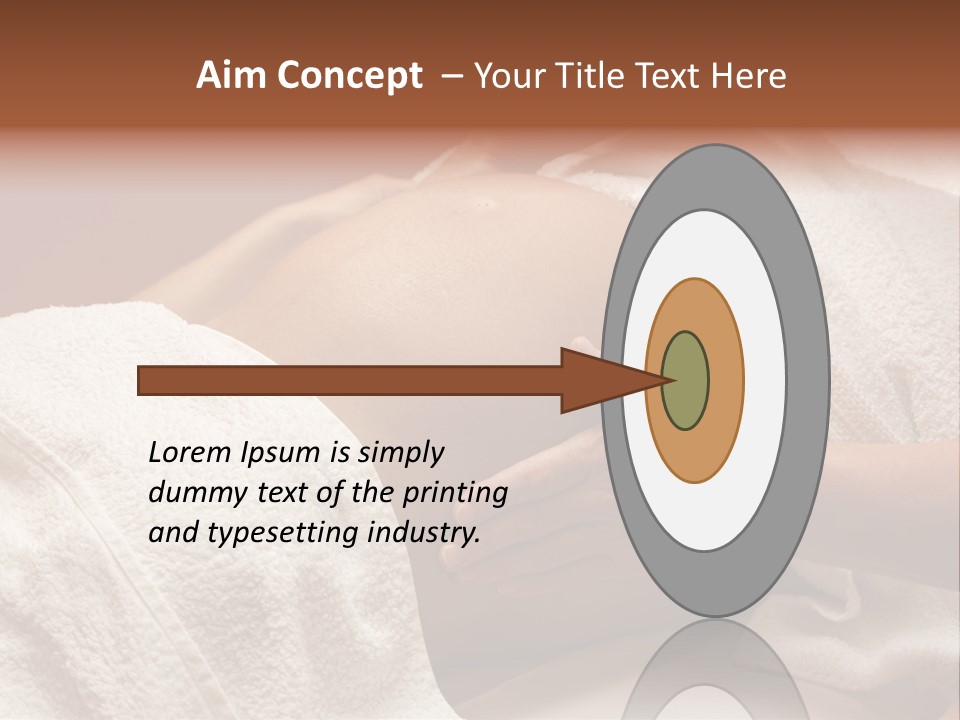 Aim Concept – Your Title Text Here

Lorem Ipsum is simply dummy text of the printing and typesetting industry.